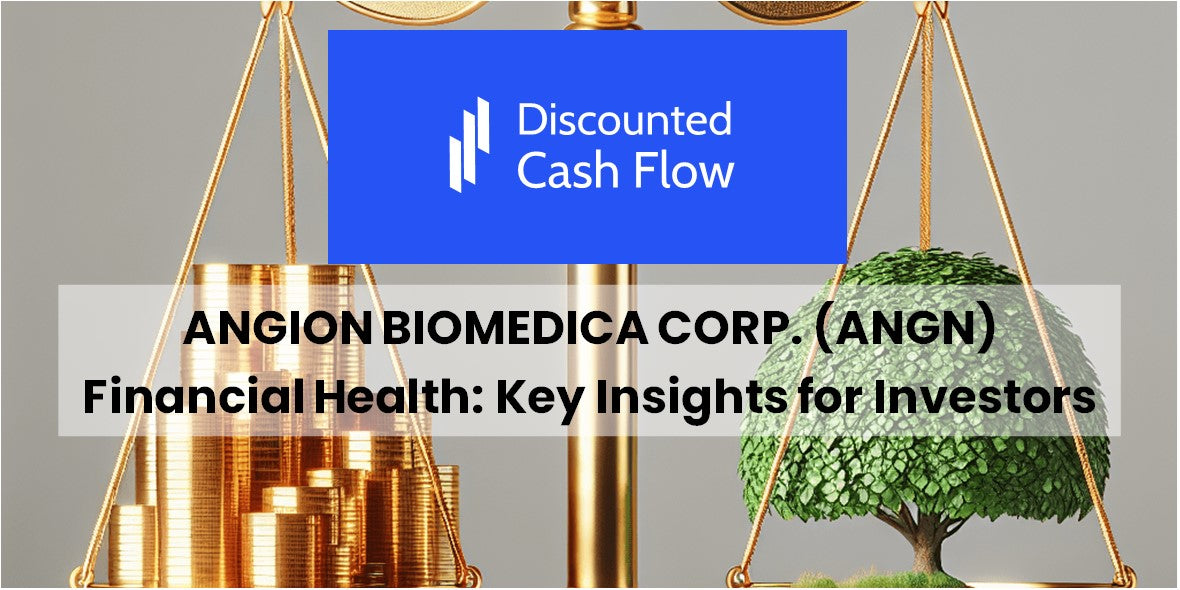 Discounted
Cash Flow

ANGION BIOMEDICA CORP. (ANGN)
Financial Health: Key Insights for Investors